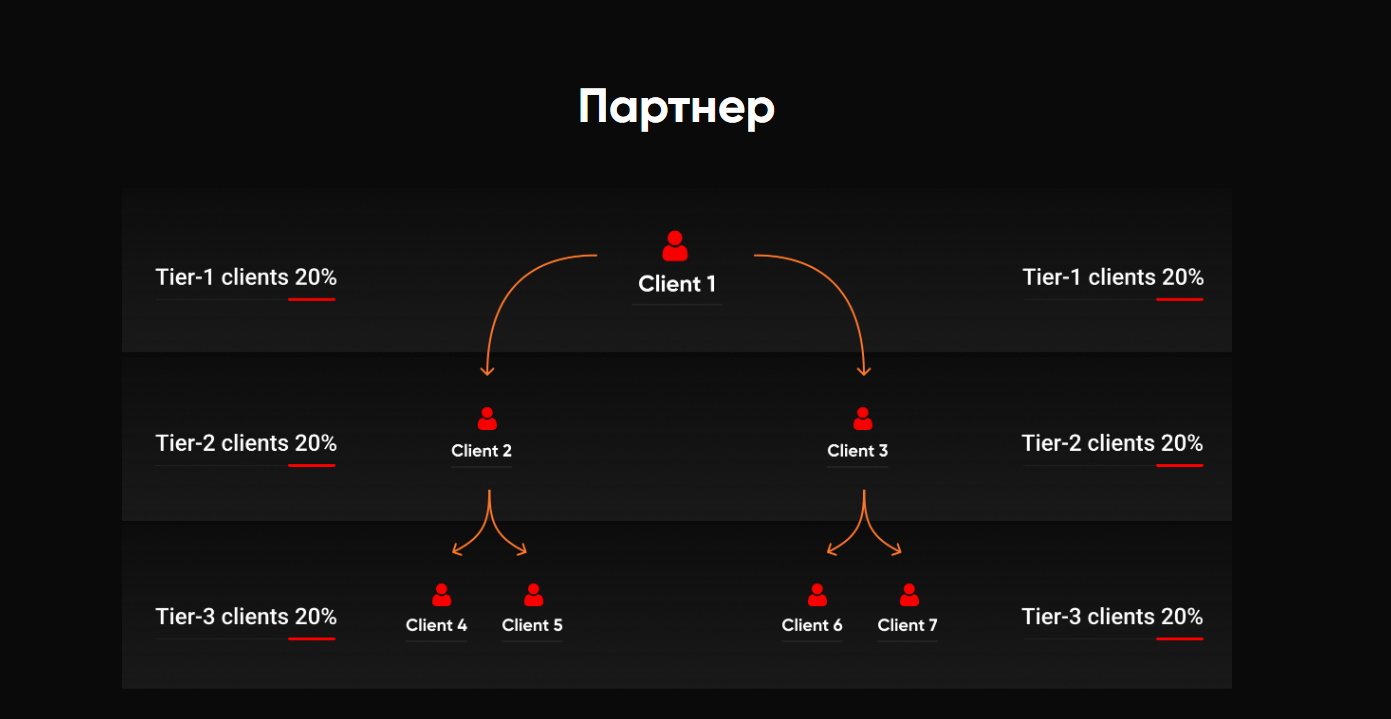 Партнер

Tier-1 clients 20%

Client 1

Tier-1 clients 20%

Tier-2 clients 20%

Client 2

Client 3

Tier-2 clients 20%

Tier-3 clients 20%

Client 4

Client 5

Client 6

Client 7

Tier-3 clients 20%